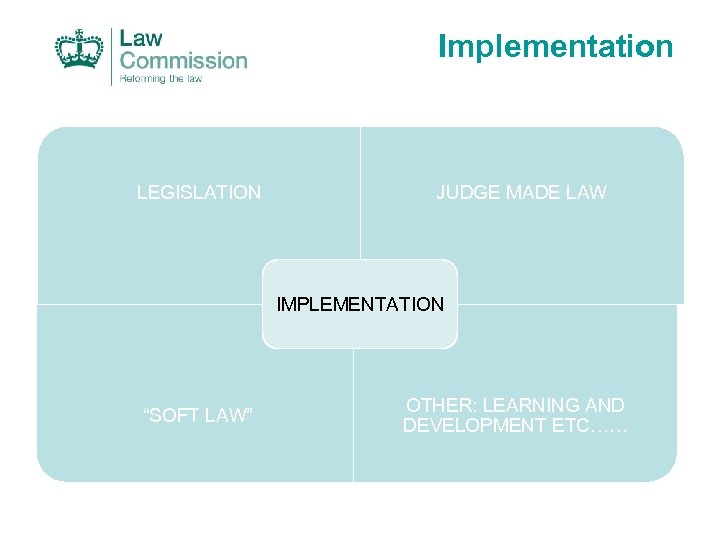 Law Commission
Reforming the law

Implementation

LEGISLATION

JUDGE MADE LAW

IMPLEMENTATION

“SOFT LAW”

OTHER: LEARNING AND DEVELOPMENT ETC……